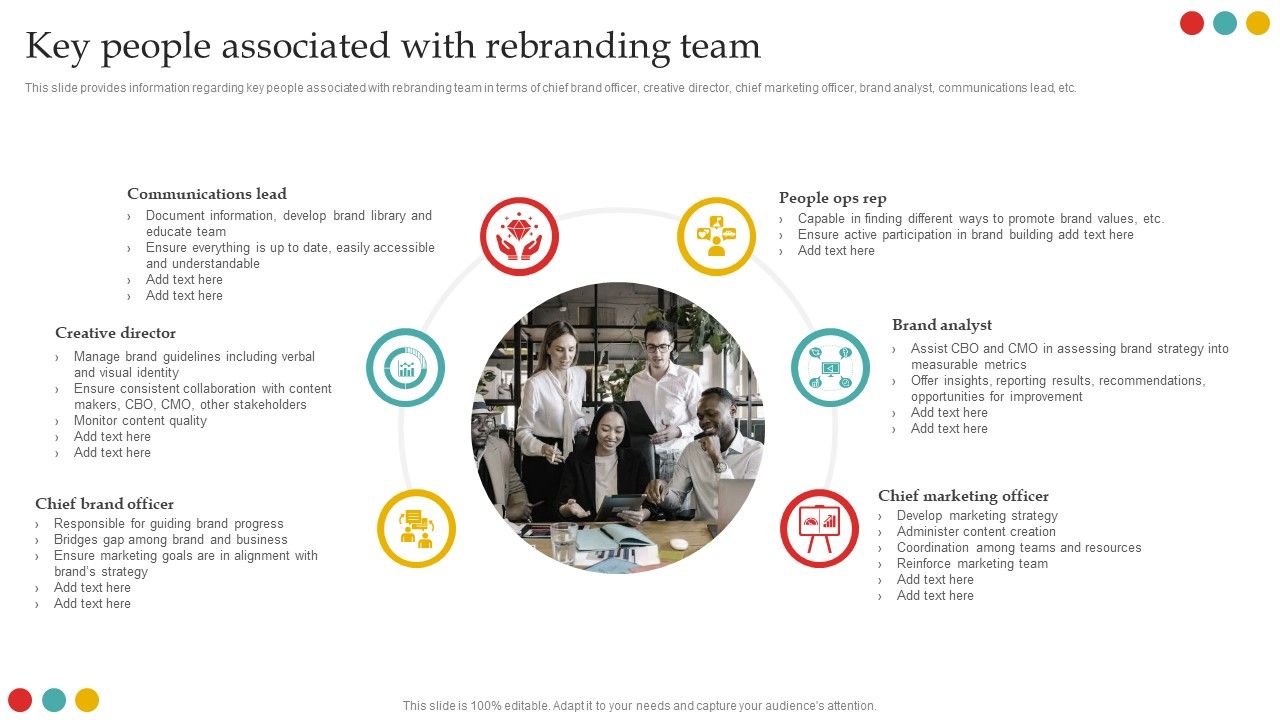 Key people associated with rebranding team

This slide provides information regarding key people associated with rebranding team in terms of chief brand officer, creative director, chief marketing officer, brand analyst, communications lead, etc.

Communications lead
› Document information, develop brand library and educate team
› Ensure everything is up to date, easily accessible and understandable
› Add text here
› Add text here

Creative director
› Manage brand guidelines including verbal and visual identity
› Ensure consistent collaboration with content makers, CBO, CMO, other stakeholders
› Monitor content quality
› Add text here
› Add text here

Chief brand officer
› Responsible for guiding brand progress
› Bridges gap among brand and business
› Ensure marketing goals are in alignment with brand's strategy
› Add text here
› Add text here

People ops rep
› Capable in finding different ways to promote brand values, etc.
› Ensure active participation in brand building add text here
› Add text here

Brand analyst
› Assist CBO and CMO in assessing brand strategy into measurable metrics
› Offer insights, reporting results, recommendations, opportunities for improvement
› Add text here
› Add text here

Chief marketing officer
› Develop marketing strategy
› Administer content creation
› Coordination among teams and resources
› Reinforce marketing team
› Add text here
› Add text here

This slide is 100% editable. Adapt it to your needs and capture your audience's attention.